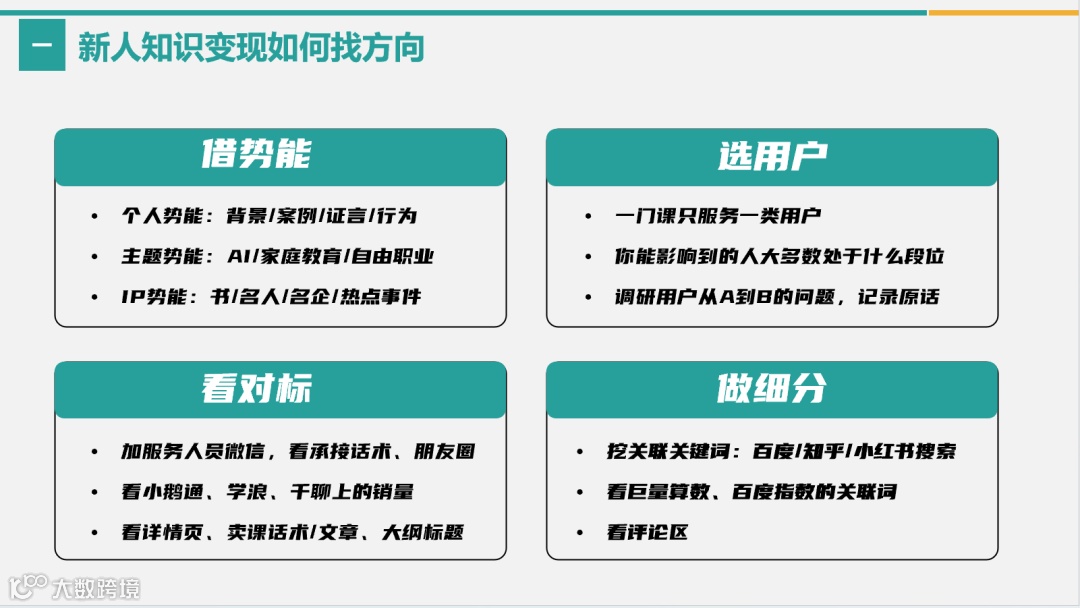 一 新人知识变现如何找方向

借势能

• 个人势能：背景/案例/证言/行为
• 主题势能：AI/家庭教育/自由职业
• IP势能：书/名人/名企/热点事件

选用户

• 一门课只服务一类用户
• 你能影响到的人大多数处于什么段位
• 调研用户从A到B的问题，记录原话

看对标

• 加服务人员微信，看承接话术、朋友圈
• 看小鹅通、学浪、千聊上的销量
• 看详情页、卖课话术/文章、大纲标题

做细分

• 挖关联关键词：百度/知乎/小红书搜索
• 看巨量算数、百度指数的关联词
• 看评论区

大数跨境